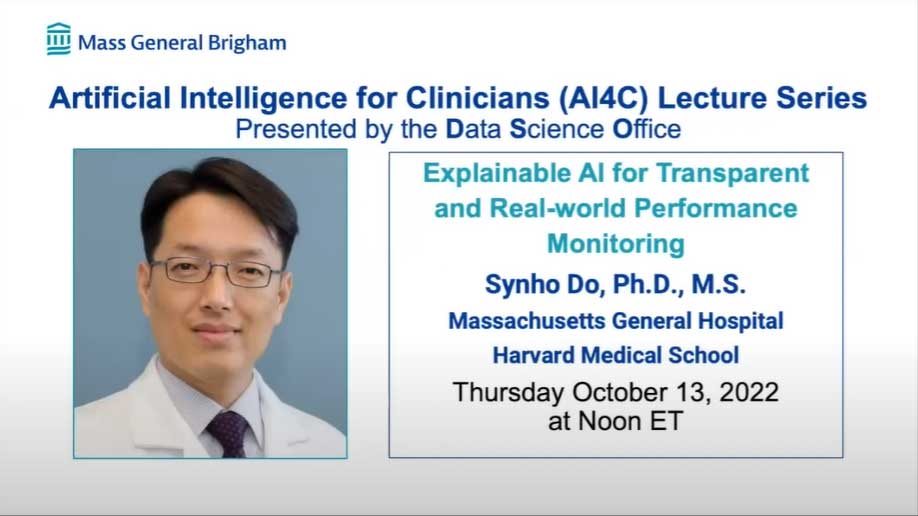 Mass General Brigham

Artificial Intelligence for Clinicians (AI4C) Lecture Series
Presented by the Data Science Office

Explainable AI for Transparent and Real-world Performance Monitoring

Synho Do, Ph.D., M.S.

Massachusetts General Hospital

Harvard Medical School

Thursday October 13, 2022 at Noon ET